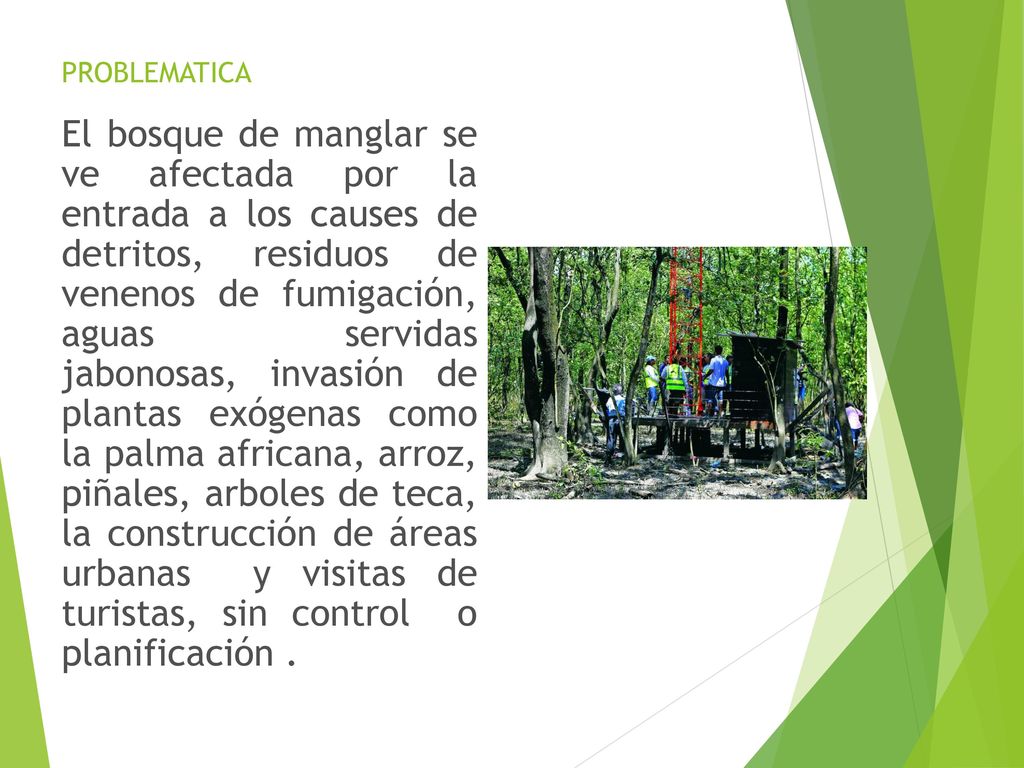 PROBLEMATICA

El bosque de manglar se ve afectada por la entrada a los causes de detritos, residuos de venenos de fumigación, aguas servidas jabonosas, invasión de plantas exógenas como la palma africana, arroz, piñales, arboles de teca, la construcción de áreas urbanas y visitas de turistas, sin control o planificación .